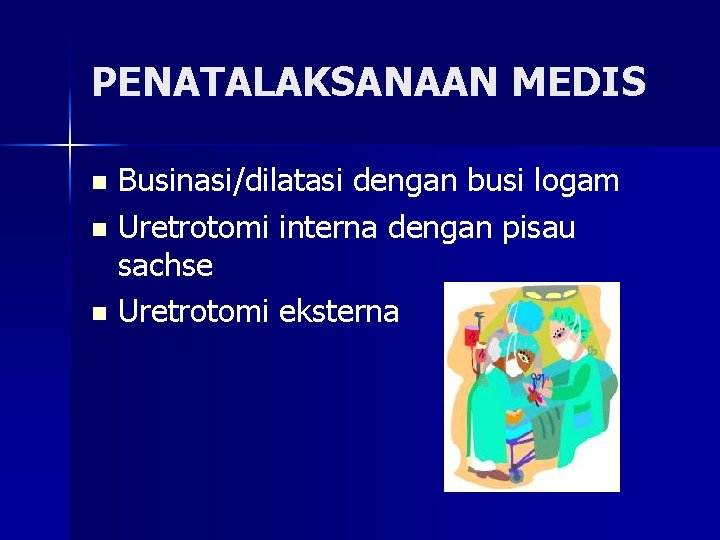 PENATALAKSANAAN MEDIS

- Businasi/dilatasi dengan busi logam
- Uretrotomi interna dengan pisau sachse
- Uretrotomi eksterna